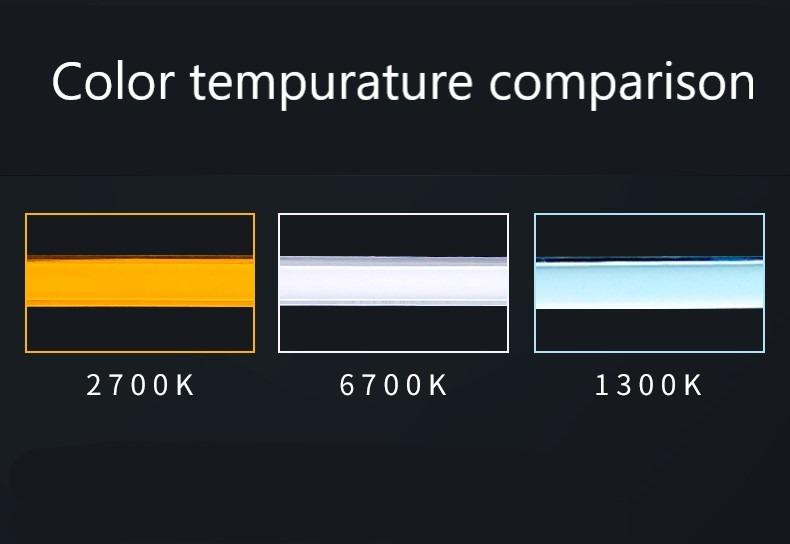 Color tempurature comparison

2700K

6700K

1300K